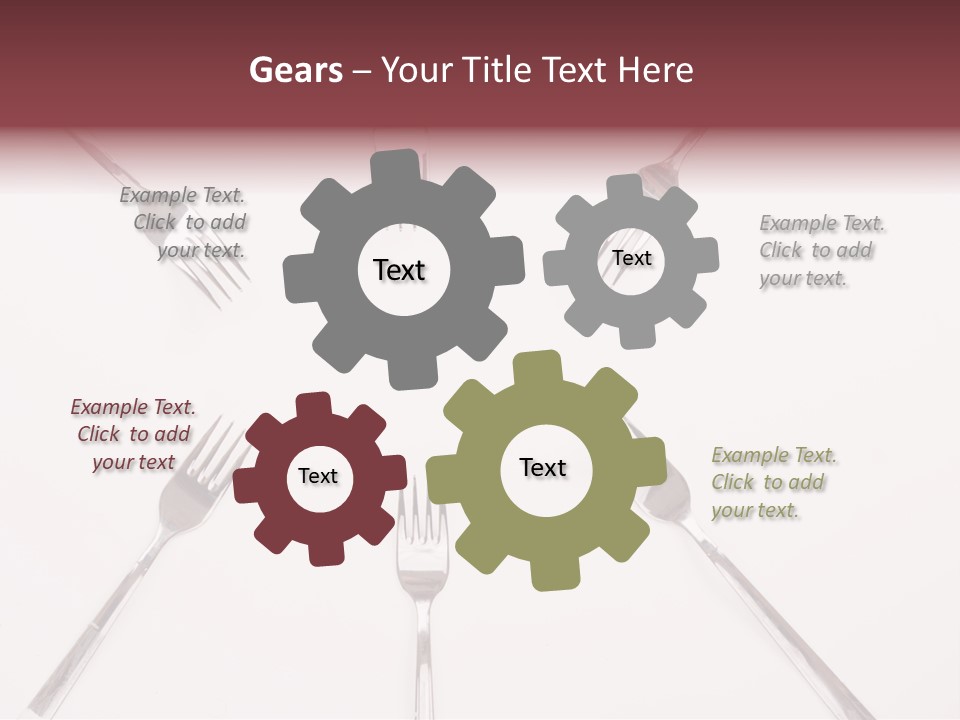 Gears – Your Title Text Here

Example Text. Click to add your text.

Text

Text

Example Text. Click to add your text.

Example Text. Click to add your text

Text

Text

Example Text. Click to add your text.